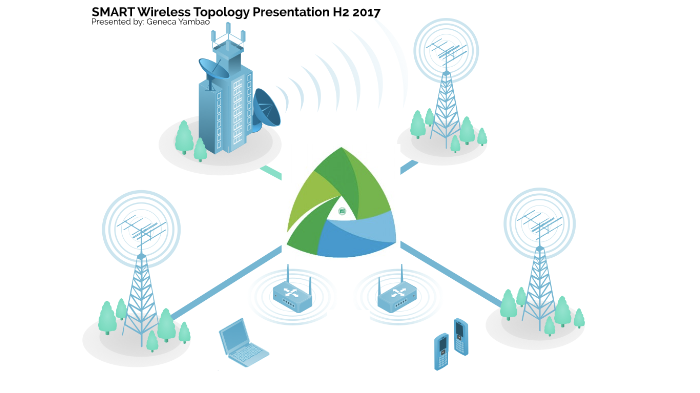 SMART Wireless Topology Presentation H2 2017
Presented by: Geneca Yambao